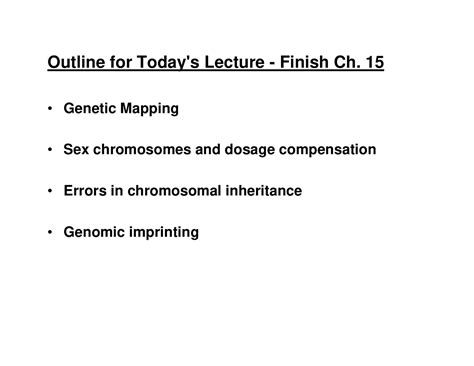 Outline for Today's Lecture - Finish Ch. 15

• Genetic Mapping

• Sex chromosomes and dosage compensation

• Errors in chromosomal inheritance

• Genomic imprinting